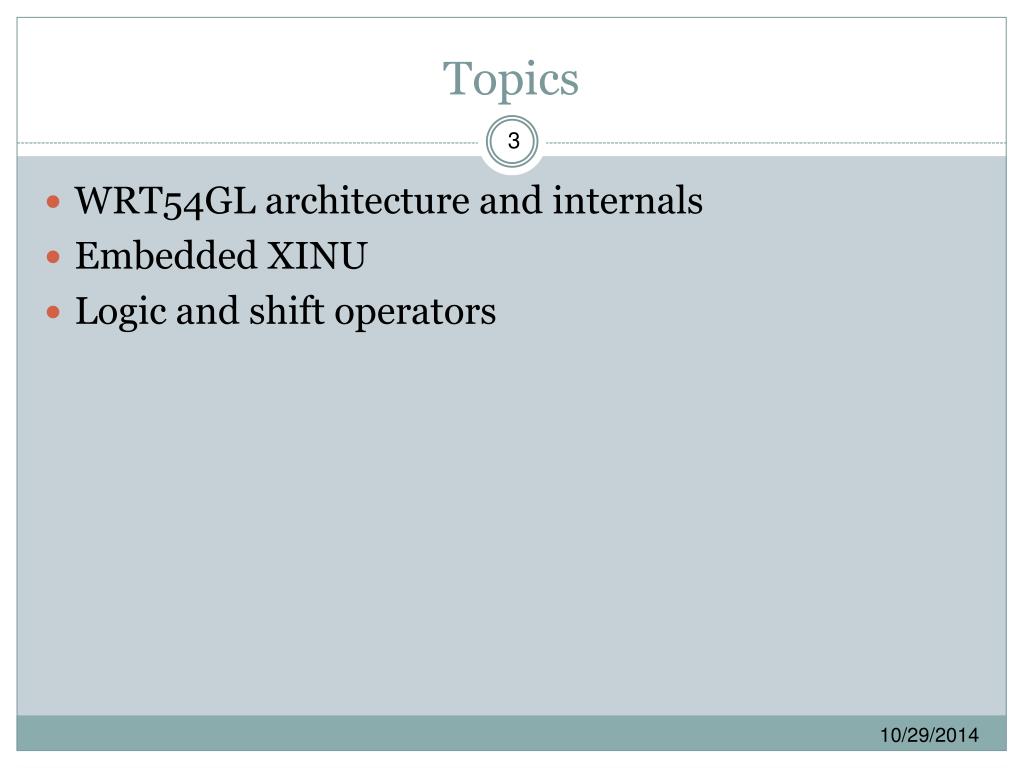 Topics

3

- WRT54GL architecture and internals
- Embedded XINU
- Logic and shift operators

10/29/2014